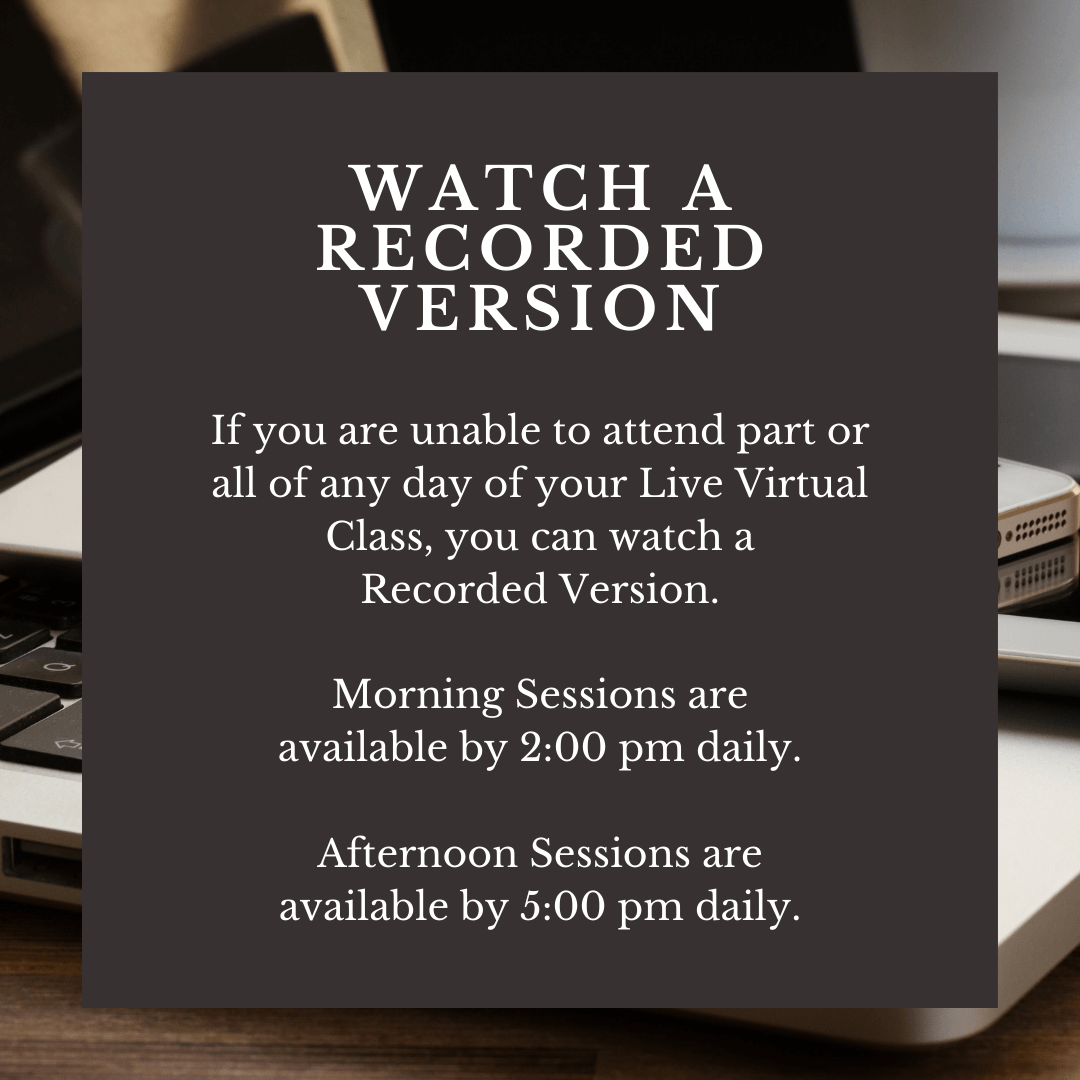 WATCH A RECORDED VERSION

If you are unable to attend part or all of any day of your Live Virtual Class, you can watch a Recorded Version.

Morning Sessions are available by 2:00 pm daily.

Afternoon Sessions are available by 5:00 pm daily.